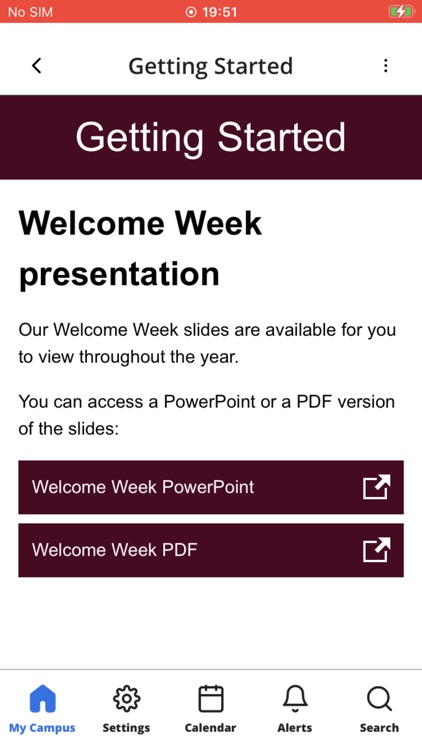 No SIM 19:51

Getting Started

Getting Started

Welcome Week presentation

Our Welcome Week slides are available for you to view throughout the year.

You can access a PowerPoint or a PDF version of the slides:

Welcome Week PowerPoint

Welcome Week PDF

My Campus Settings Calendar Alerts Search